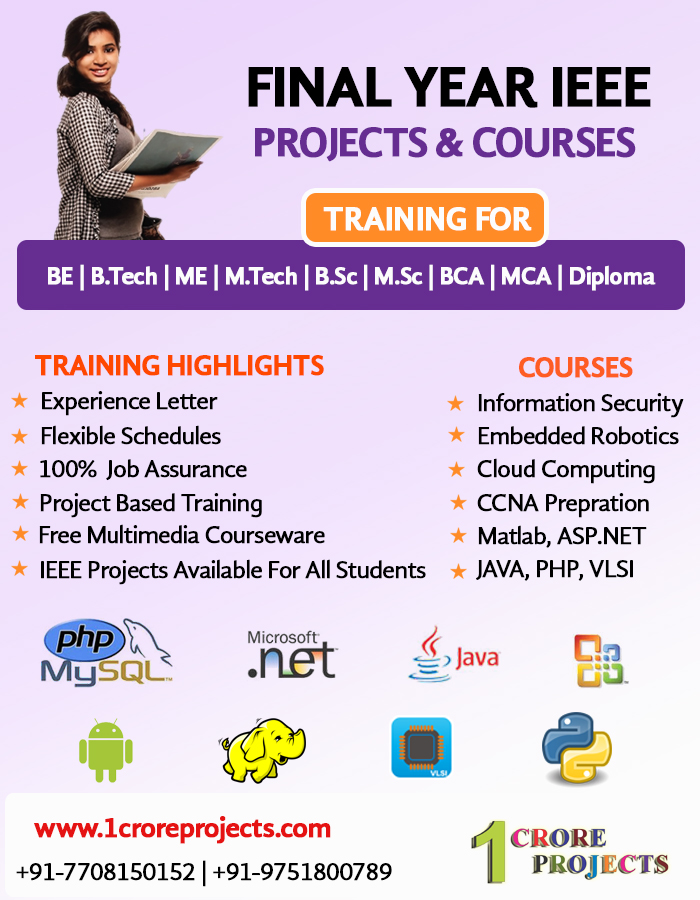 FINAL YEAR IEEE
PROJECTS & COURSES

TRAINING FOR

BE | B.Tech | ME | M.Tech | B.Sc | M.Sc | BCA | MCA | Diploma

TRAINING HIGHLIGHTS
★ Experience Letter
★ Flexible Schedules
★ 100% Job Assurance
★ Project Based Training
★ Free Multimedia Courseware
★ IEEE Projects Available For All Students

COURSES
★ Information Security
★ Embedded Robotics
★ Cloud Computing
★ CCNA Prepration
★ Matlab, ASP.NET
★ JAVA, PHP, VLSI

php MySQL
Microsoft .net
Java
VLSI

www.1croreprojects.com
+91-7708150152 | +91-9751800789

1 CRORE PROJECTS